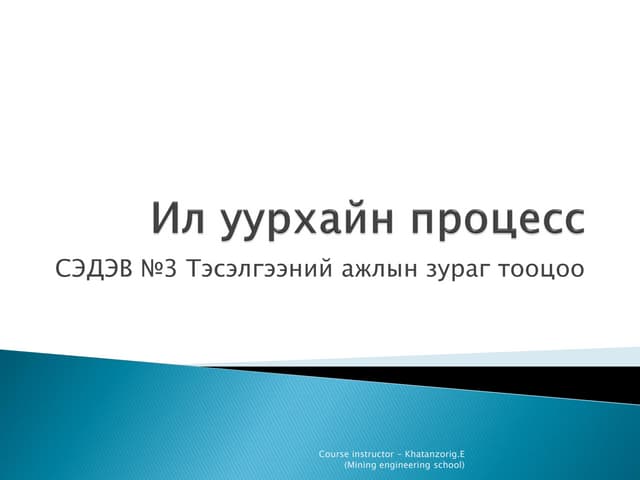 Ил уурхайн процесс

СЭДЭВ №3 Тэсэлгээний ажлын зураг тооцоо

Course instructor - Khatanzorig.E
(Mining engineering school)